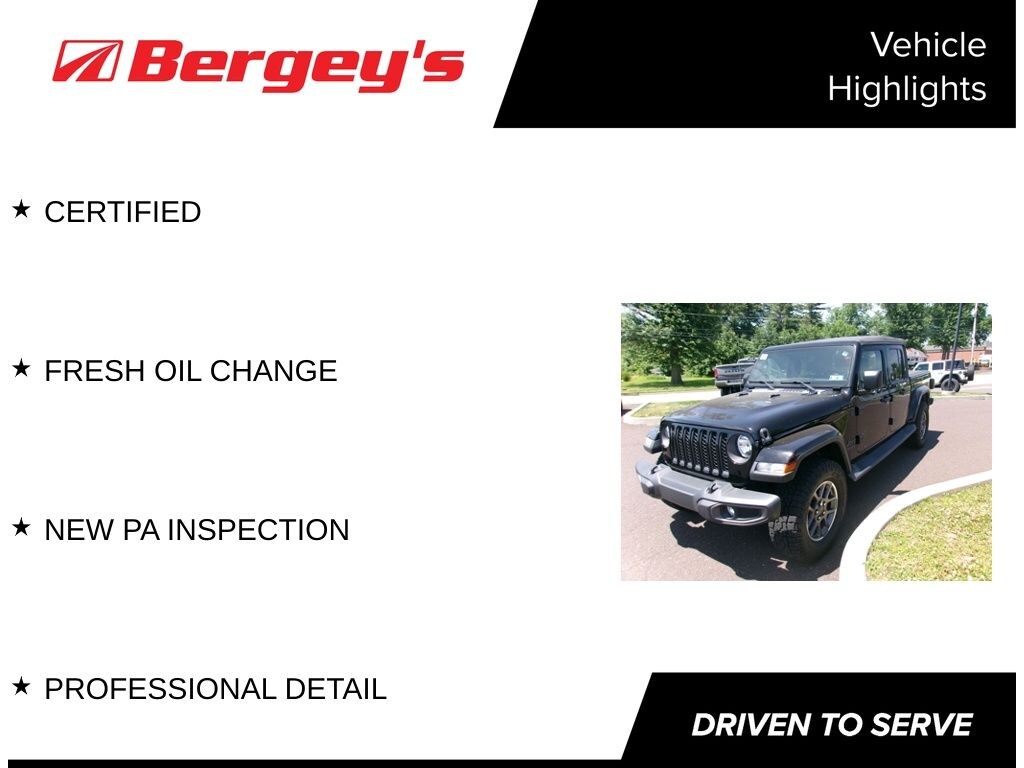 Bergey's

Vehicle Highlights

★ CERTIFIED

★ FRESH OIL CHANGE

★ NEW PA INSPECTION

★ PROFESSIONAL DETAIL

DRIVEN TO SERVE